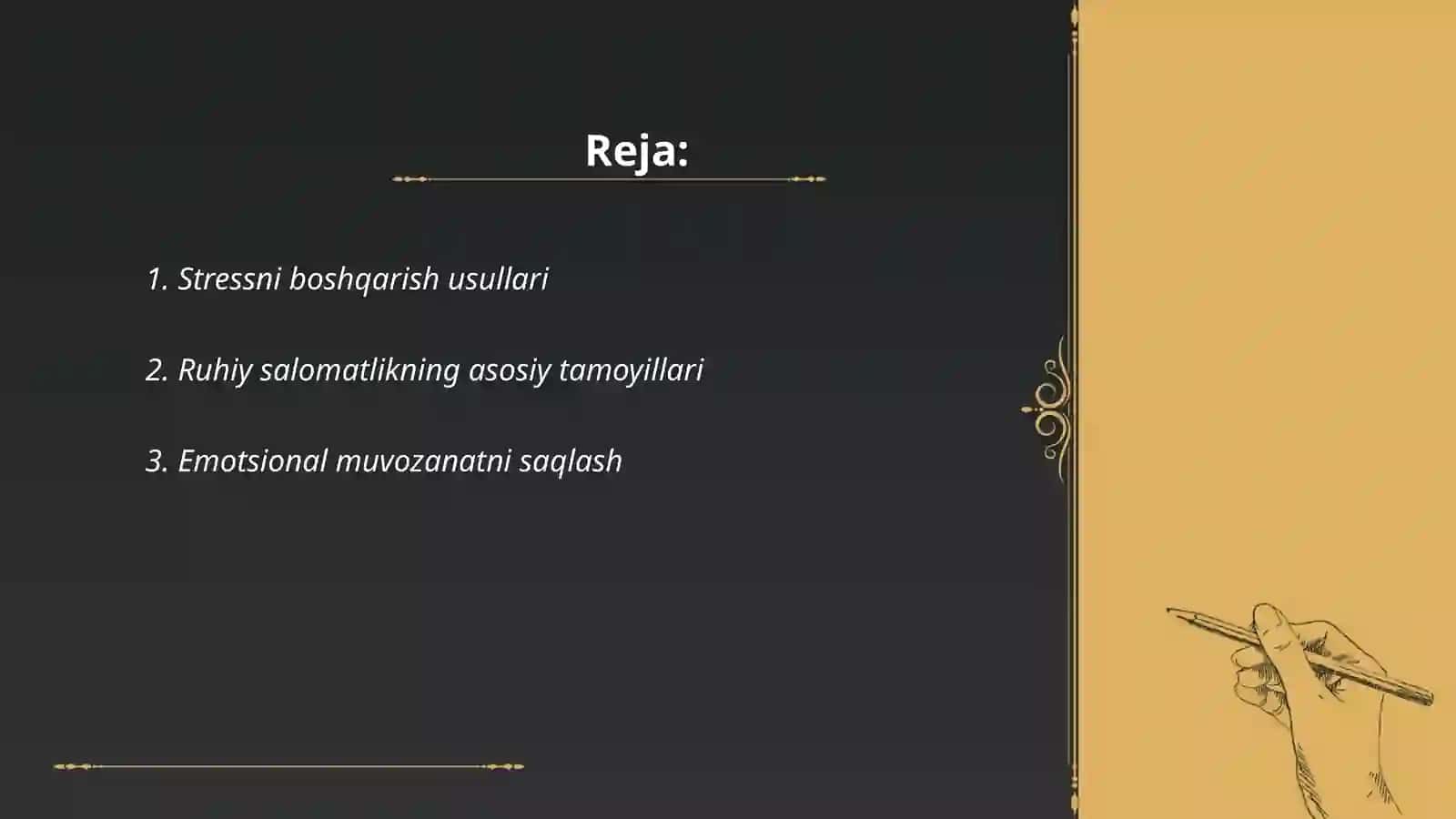 Reja:

1. Stressni boshqarish usullari

2. Ruhiy salomatlikning asosiy tamoyillari

3. Emotsional muvozanatni saqlash